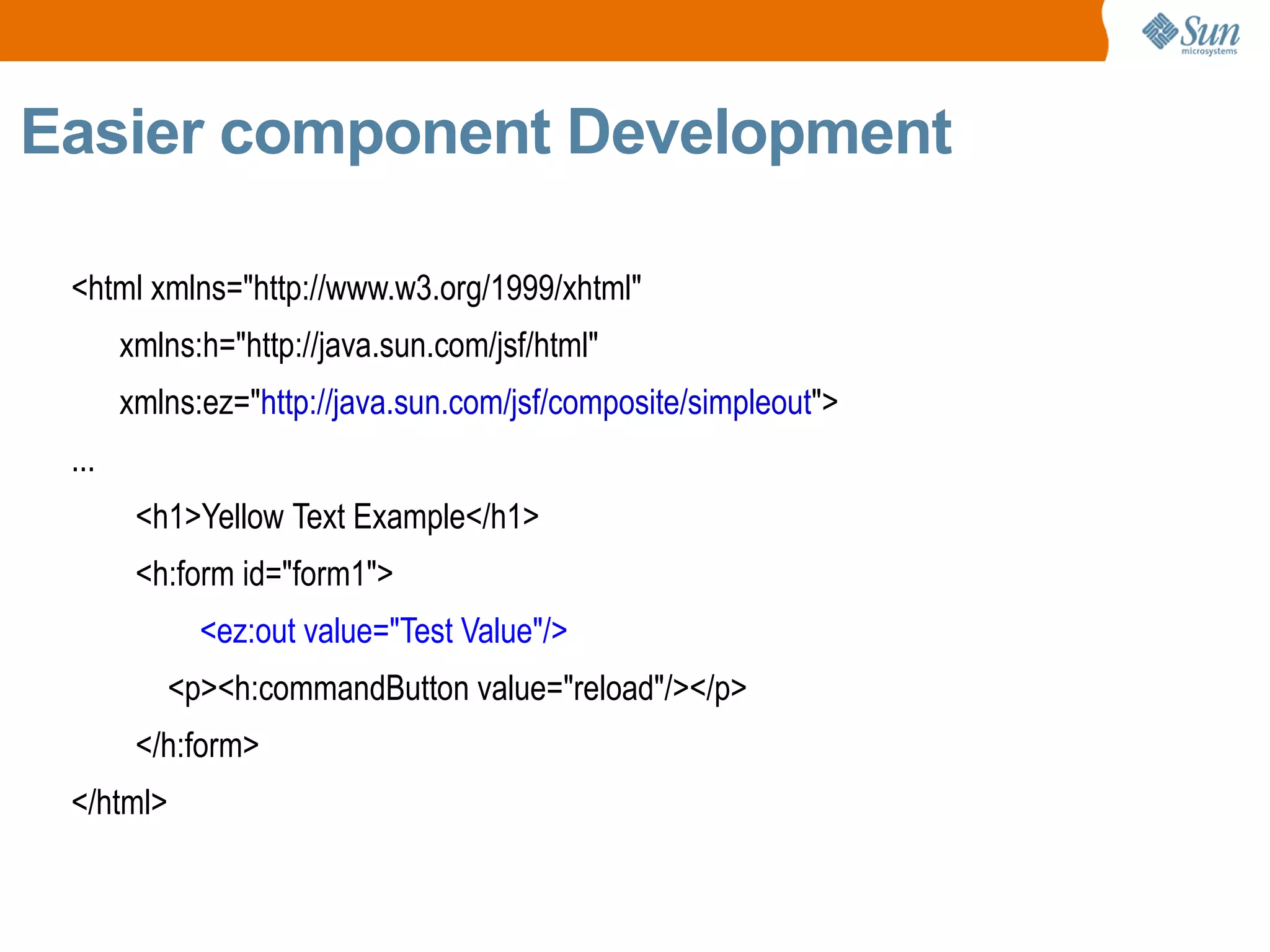 Sun microsystems

Easier component Development

<html xmlns="http://www.w3.org/1999/xhtml"
xmlns:h="http://java.sun.com/jsf/html"
xmlns:ez="http://java.sun.com/jsf/composite/simpleout">
...
<h1>Yellow Text Example</h1>
<h:form id="form1">
<ez:out value="Test Value"/>
<p><h:commandButton value="reload"/></p>
</h:form>
</html>